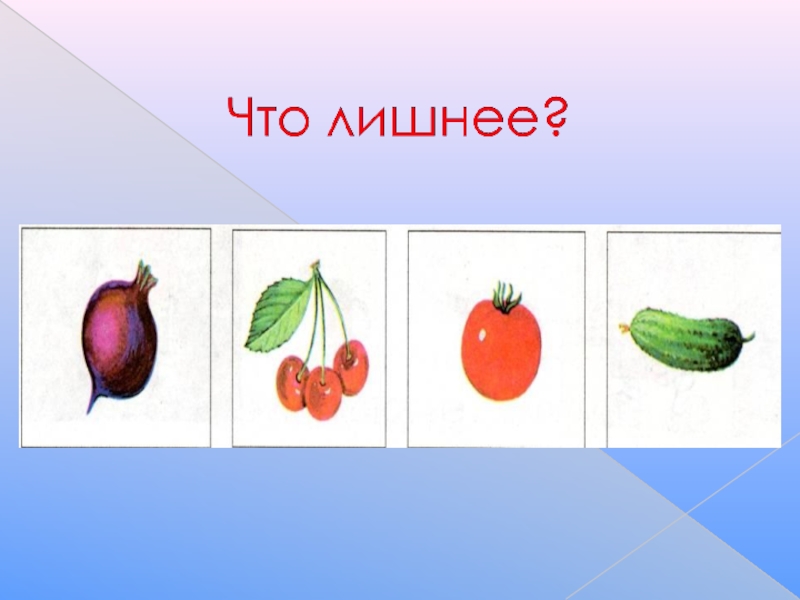 Что лишнее?